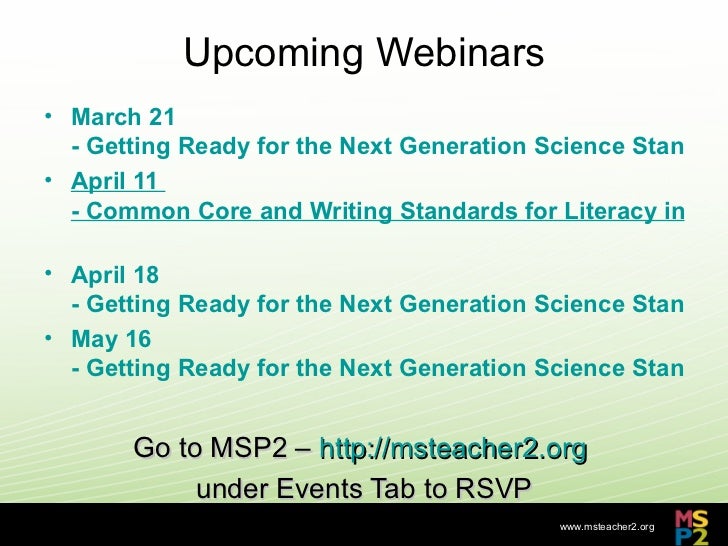 Upcoming Webinars

• March 21
- Getting Ready for the Next Generation Science Stan

• April 11
- Common Core and Writing Standards for Literacy in

• April 18
- Getting Ready for the Next Generation Science Stan

• May 16
- Getting Ready for the Next Generation Science Stan

Go to MSP2 – http://msteacher2.org
under Events Tab to RSVP

www.msteacher2.org

MSP2